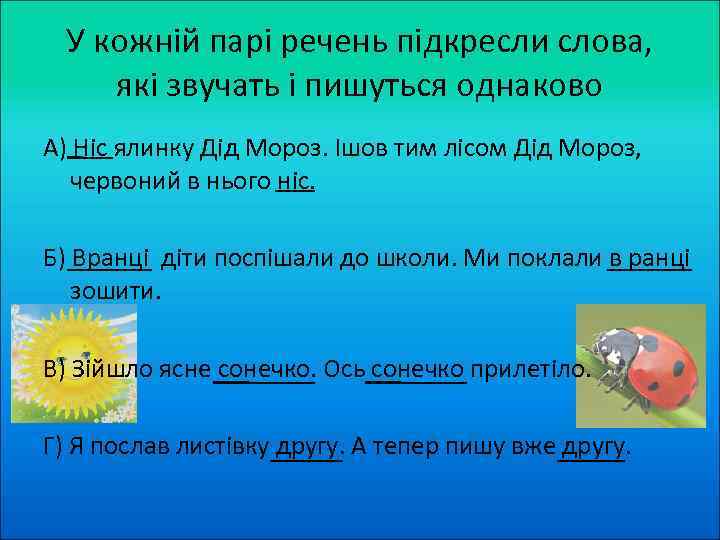 У кожній парі речень підкресли слова, які звучать і пишуться однаково

А) Ніс ялинку Дід Мороз. Ішов тим лісом Дід Мороз, червоний в нього ніс.

Б) Вранці діти поспішали до школи. Ми поклали в ранці зошити.

В) Зійшло ясне сонечко. Ось сонечко прилетіло.

Г) Я послав листівку другу. А тепер пишу вже другу.